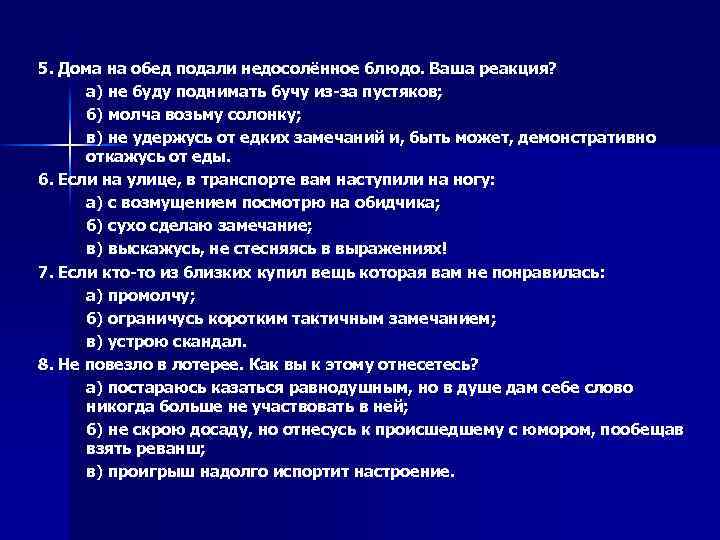 5. Дома на обед подали недосолённое блюдо. Ваша реакция?

а) не буду поднимать бучу из-за пустяков;

б) молча возьму солонку;

в) не удержусь от едких замечаний и, быть может, демонстративно откажусь от еды.

6. Если на улице, в транспорте вам наступили на ногу:

а) с возмущением посмотрю на обидчика;

б) сухо сделаю замечание;

в) выскажусь, не стесняясь в выражениях!

7. Если кто-то из близких купил вещь которая вам не понравилась:

а) промолчу;

б) ограничусь коротким тактичным замечанием;

в) устрою скандал.

8. Не повезло в лотерее. Как вы к этому отнесетесь?

а) постараюсь казаться равнодушным, но в душе дам себе слово никогда больше не участвовать в ней;

б) не скрою досаду, но отнесусь к происшедшему с юмором, пообещав взять реванш;

в) проигрыш надолго испортит настроение.